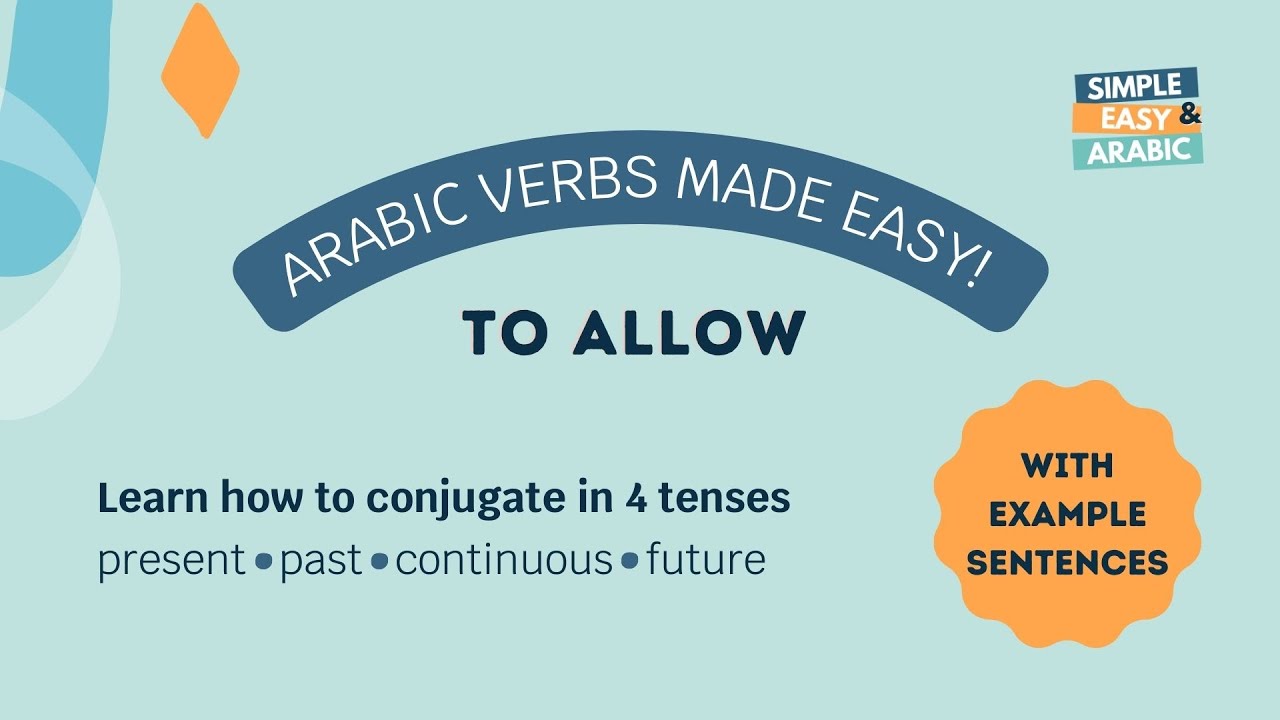 SIMPLE EASY & ARABIC

ARABIC VERBS MADE EASY!

TO ALLOW

Learn how to conjugate in 4 tenses

present • past • continuous • future

WITH EXAMPLE SENTENCES